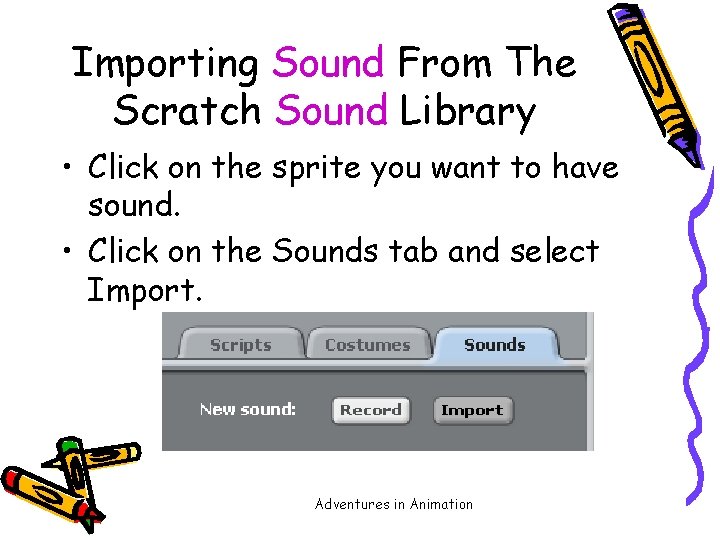 Importing Sound From The Scratch Sound Library

• Click on the sprite you want to have sound.

• Click on the Sounds tab and select Import.

Scripts Costumes Sounds

New sound: Record Import

Adventures in Animation